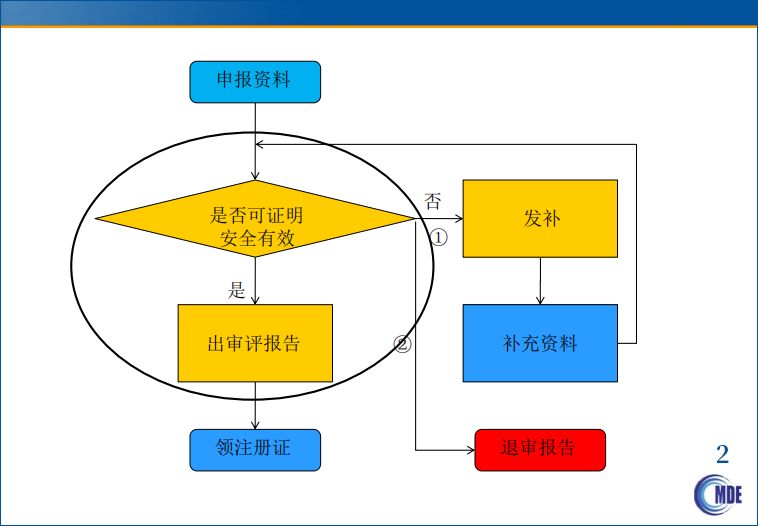 申报资料

是否可证明安全有效

否

①

发补

是

出审评报告

②

补充资料

领注册证

退审报告

2

MDE